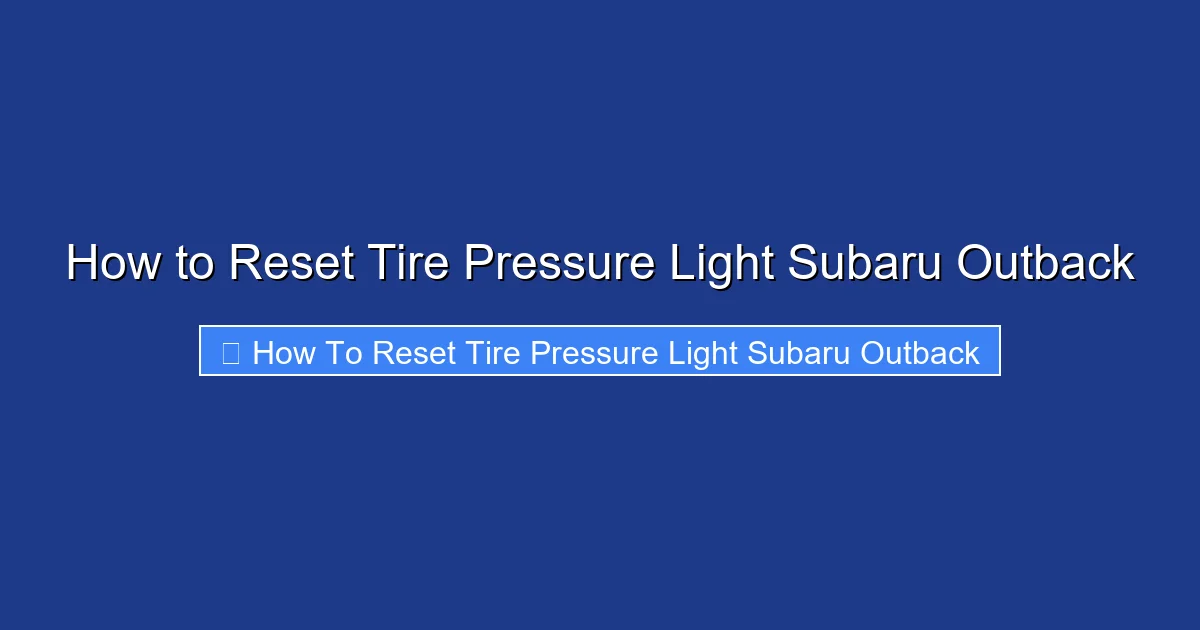 How to Reset Tire Pressure Light Subaru Outback

How To Reset Tire Pressure Light Subaru Outback